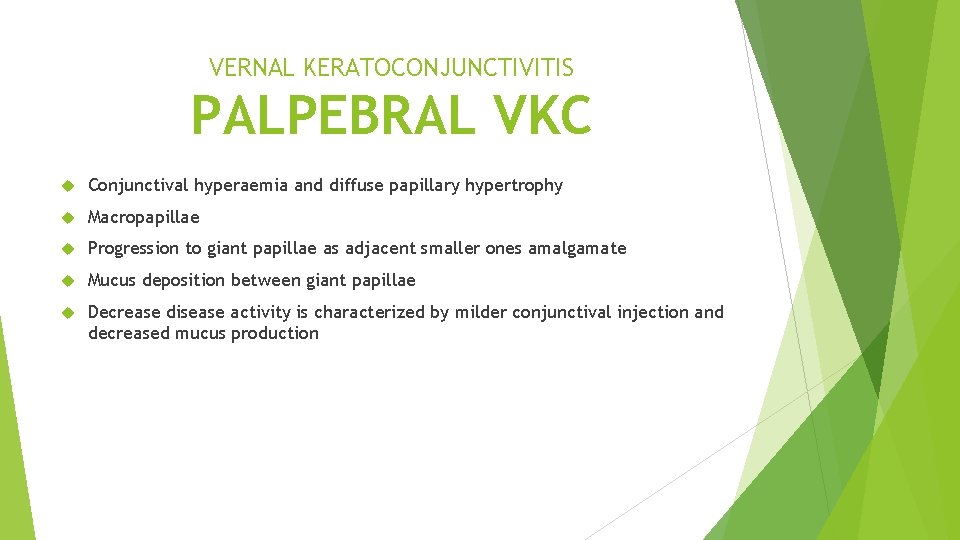 VERNAL KERATOCONJUNCTIVITIS

PALPEBRAL VKC

Conjunctival hyperaemia and diffuse papillary hypertrophy

Macropapillae

Progression to giant papillae as adjacent smaller ones amalgamate

Mucus deposition between giant papillae

Decrease disease activity is characterized by milder conjunctival injection and decreased mucus production